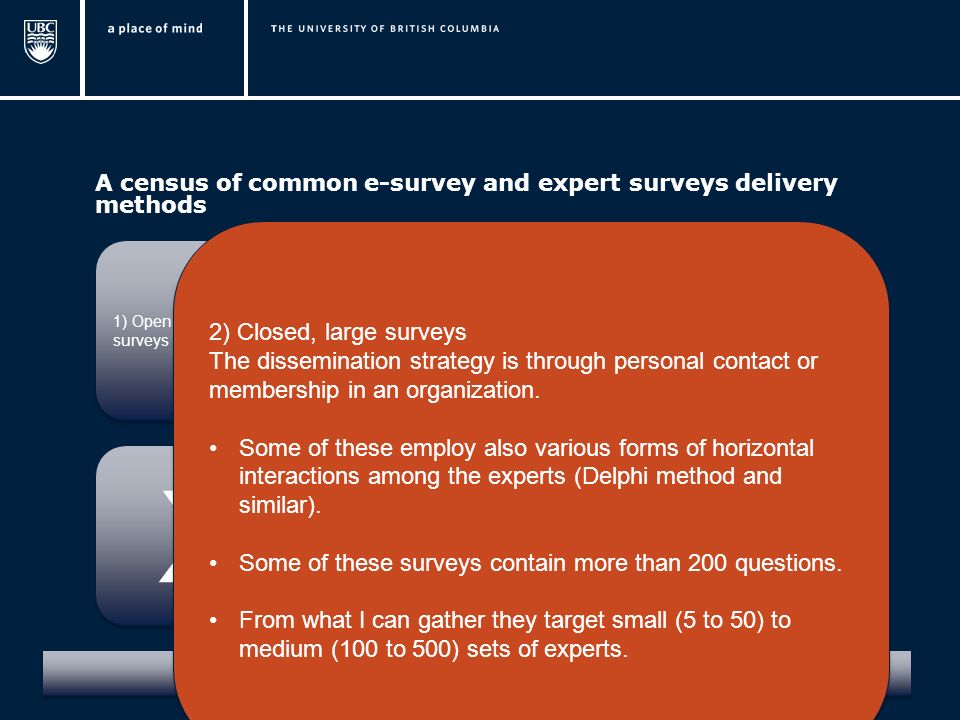 UBC

a place of mind

THE UNIVERSITY OF BRITISH COLUMBIA

A census of common e-survey and expert surveys delivery methods

1) Open surveys

2) Closed, large surveys
The dissemination strategy is through personal contact or membership in an organization.

• Some of these employ also various forms of horizontal interactions among the experts (Delphi method and similar).

• Some of these surveys contain more than 200 questions.

• From what I can gather they target small (5 to 50) to medium (100 to 500) sets of experts.